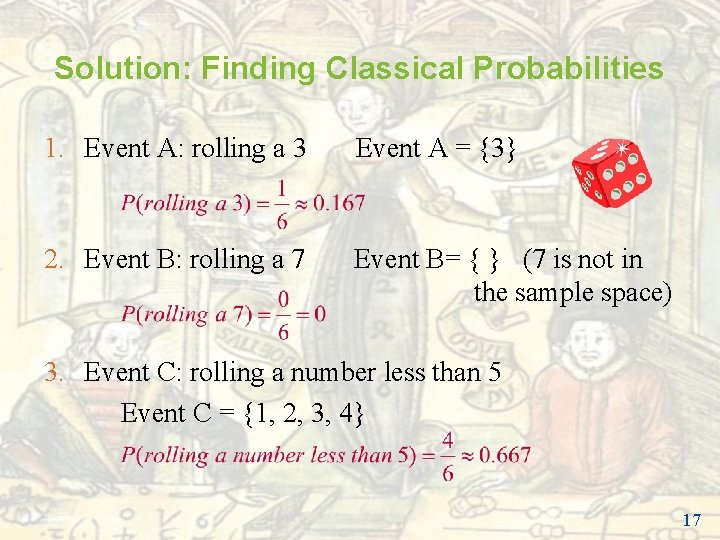 Solution: Finding Classical Probabilities

1. Event A: rolling a 3 Event A = {3}

$P(rolling\ a\ 3) = \frac{1}{6} \approx 0.167$

2. Event B: rolling a 7 Event B= { } (7 is not in the sample space)

$P(rolling\ a\ 7) = \frac{0}{6} = 0$

3. Event C: rolling a number less than 5

Event C = {1, 2, 3, 4}

$P(rolling\ a\ number\ less\ than\ 5) = \frac{4}{6} \approx 0.667$

17